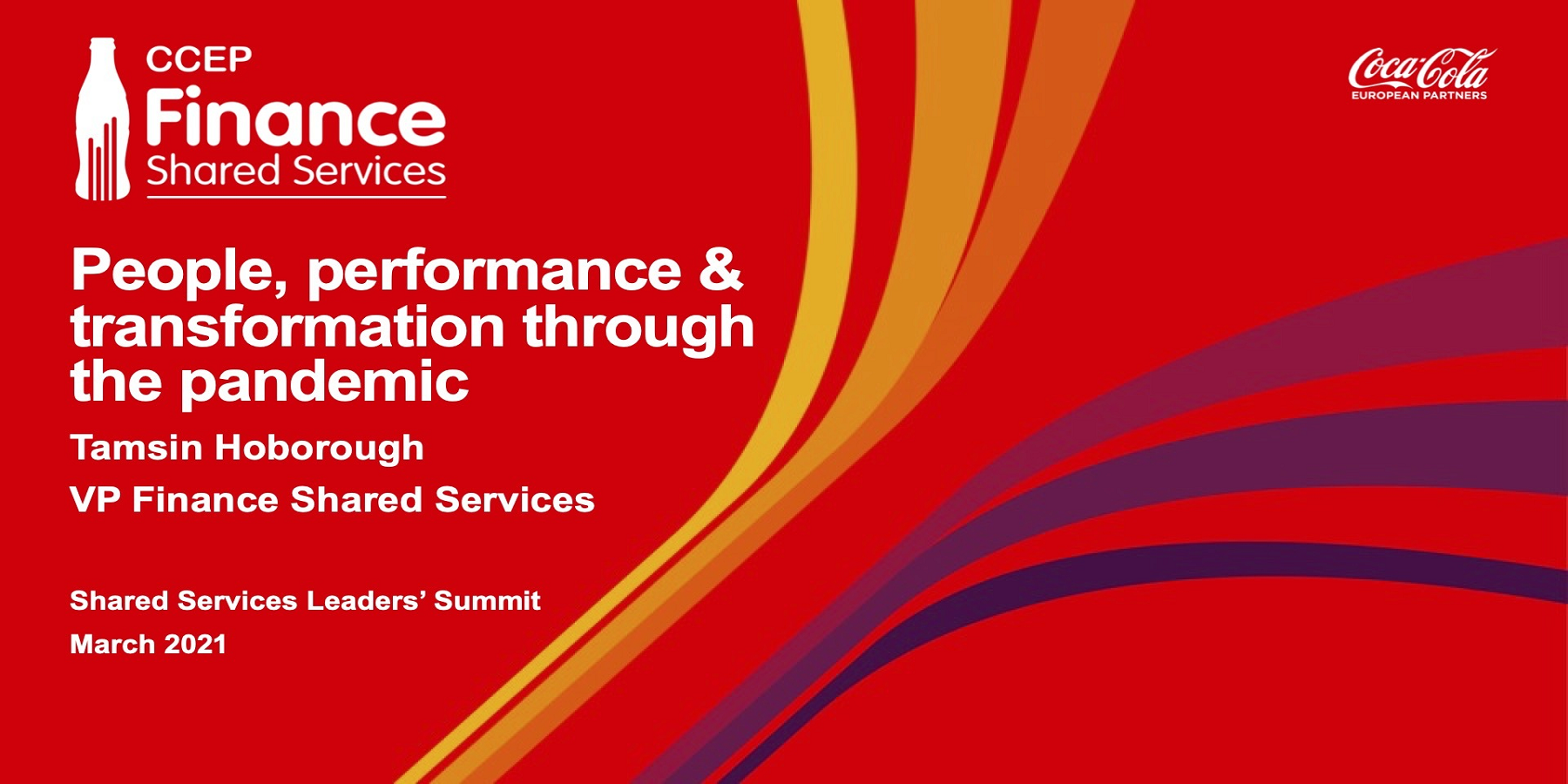 CCEP
Finance
Shared Services

Coca-Cola
EUROPEAN PARTNERS

People, performance & transformation through the pandemic

Tamsin Hoborough

VP Finance Shared Services

Shared Services Leaders' Summit

March 2021